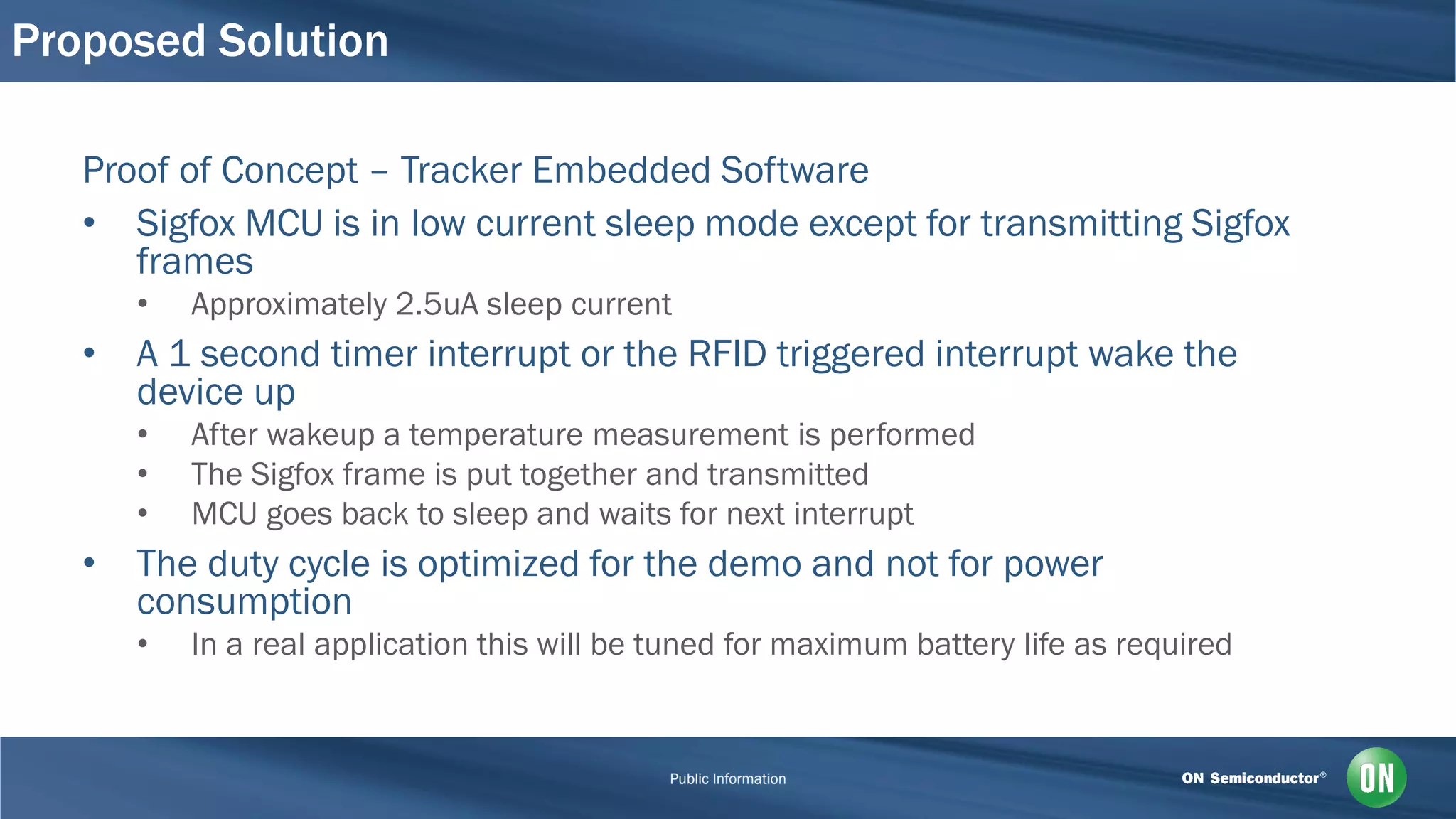 Proposed Solution

Proof of Concept – Tracker Embedded Software

• Sigfox MCU is in low current sleep mode except for transmitting Sigfox frames
  • Approximately 2.5uA sleep current
• A 1 second timer interrupt or the RFID triggered interrupt wake the device up
  • After wakeup a temperature measurement is performed
  • The Sigfox frame is put together and transmitted
  • MCU goes back to sleep and waits for next interrupt
• The duty cycle is optimized for the demo and not for power consumption
  • In a real application this will be tuned for maximum battery life as required

Public Information

ON Semiconductor®

ON